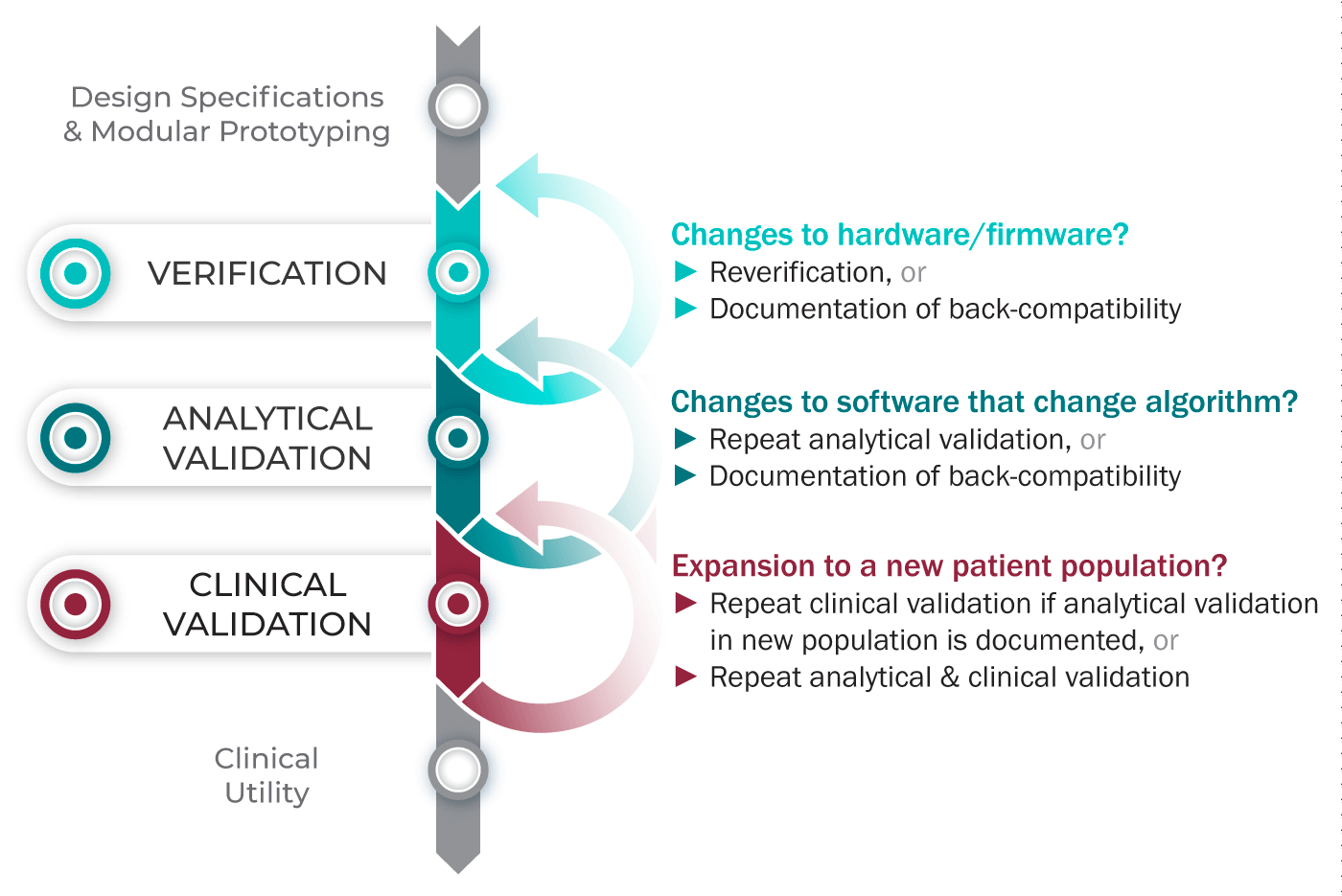 Design Specifications
& Modular Prototyping

VERIFICATION

ANALYTICAL
VALIDATION

CLINICAL
VALIDATION

Clinical
Utility

Changes to hardware/firmware?
▶ Reverification, or
▶ Documentation of back-compatibility

Changes to software that change algorithm?
▶ Repeat analytical validation, or
▶ Documentation of back-compatibility

Expansion to a new patient population?
▶ Repeat clinical validation if analytical validation in new population is documented, or
▶ Repeat analytical & clinical validation